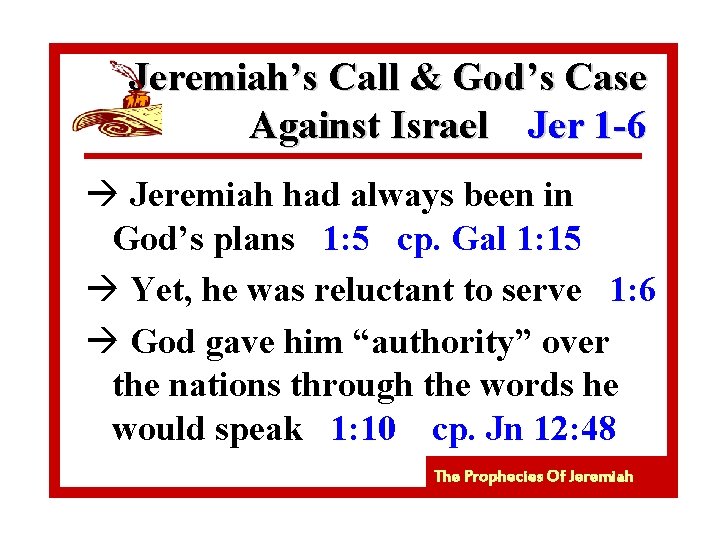 Jeremiah's Call & God's Case Against Israel Jer 1-6

→ Jeremiah had always been in God's plans 1:5 cp. Gal 1:15

→ Yet, he was reluctant to serve 1:6

→ God gave him "authority" over the nations through the words he would speak 1:10 cp. Jn 12:48

The Prophecies Of Jeremiah